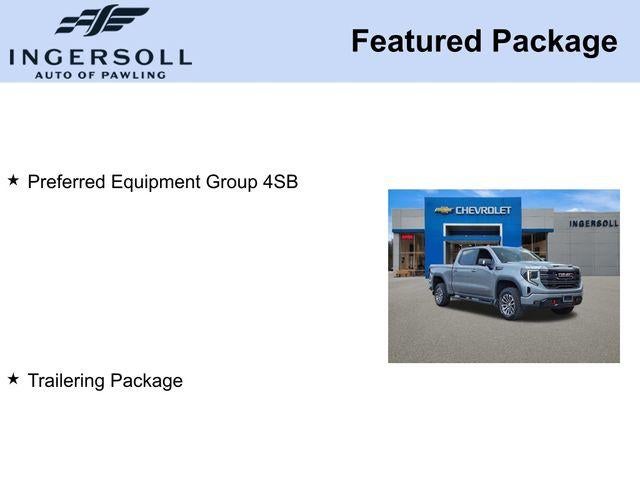 INGERSOLL
AUTO OF PAWLING

Featured Package

★ Preferred Equipment Group 4SB

CHEVROLET

INGERSOLL

GMC

★ Trailering Package